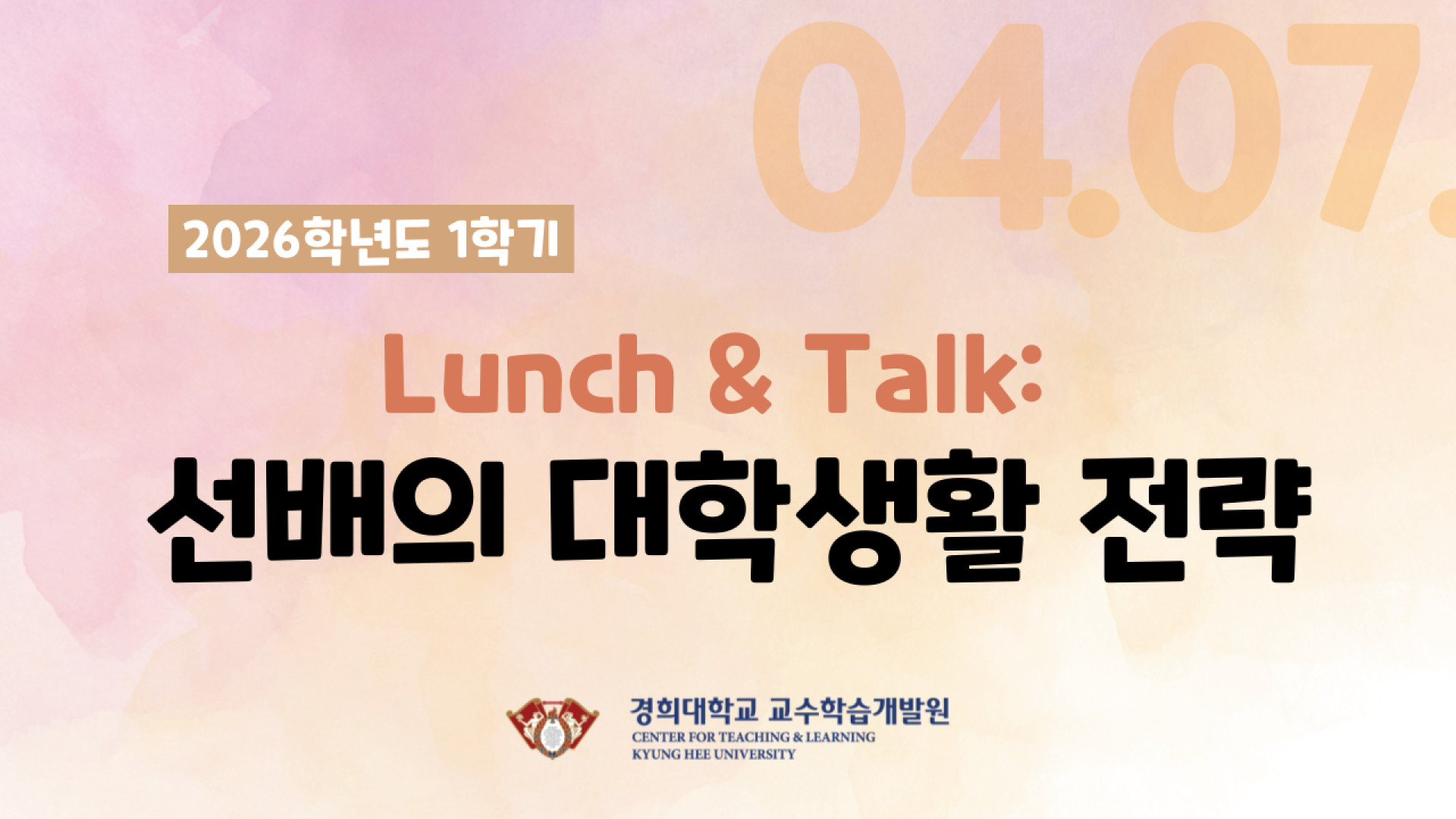 04.07.

2026학년도 1학기

Lunch & Talk:

선배의 대학생활 전략

경희대학교 교수학습개발원
CENTER FOR TEACHING & LEARNING
KYUNG HEE UNIVERSITY